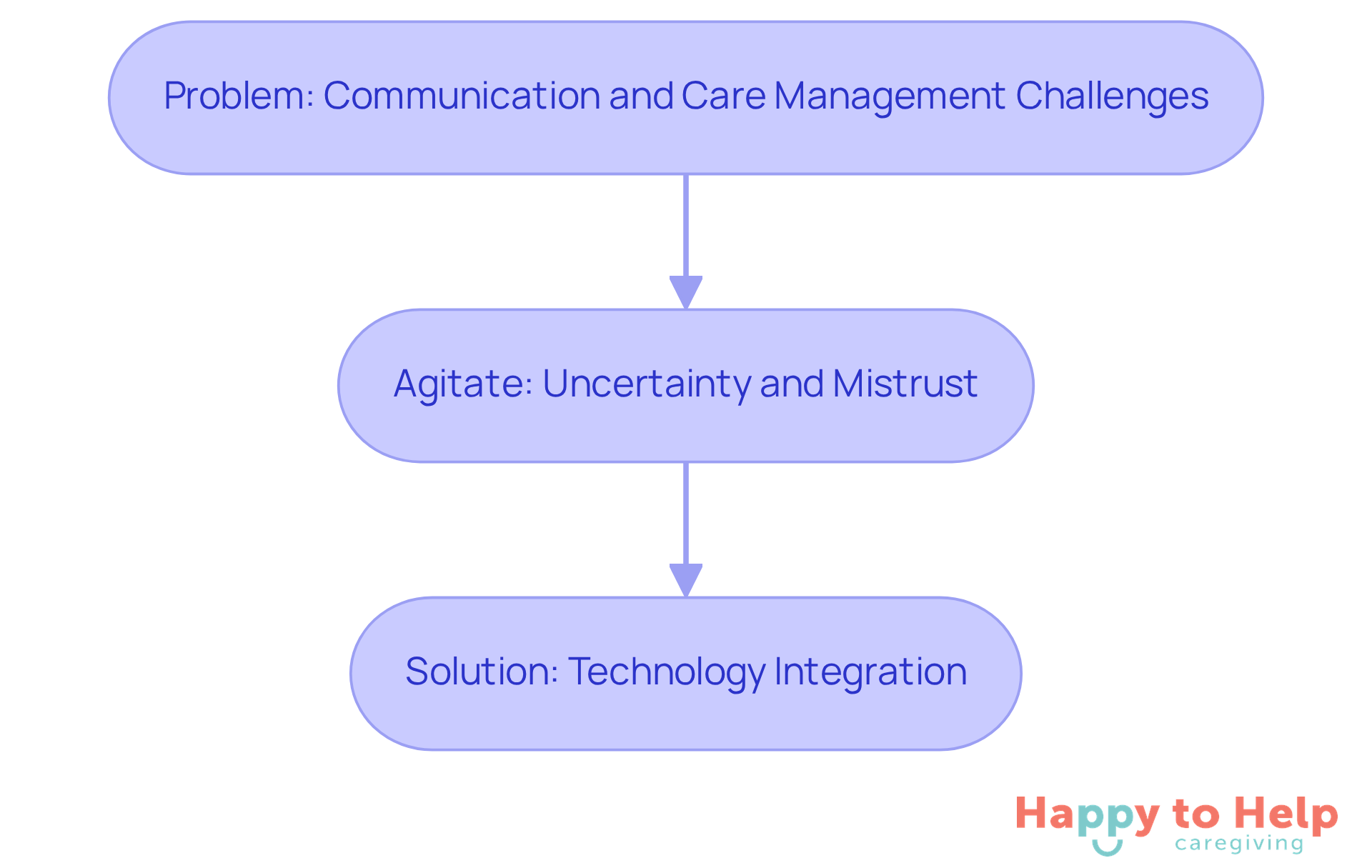 Problem: Communication and Care Management Challenges

Agitate: Uncertainty and Mistrust

Solution: Technology Integration

Happy to Help
caregiving